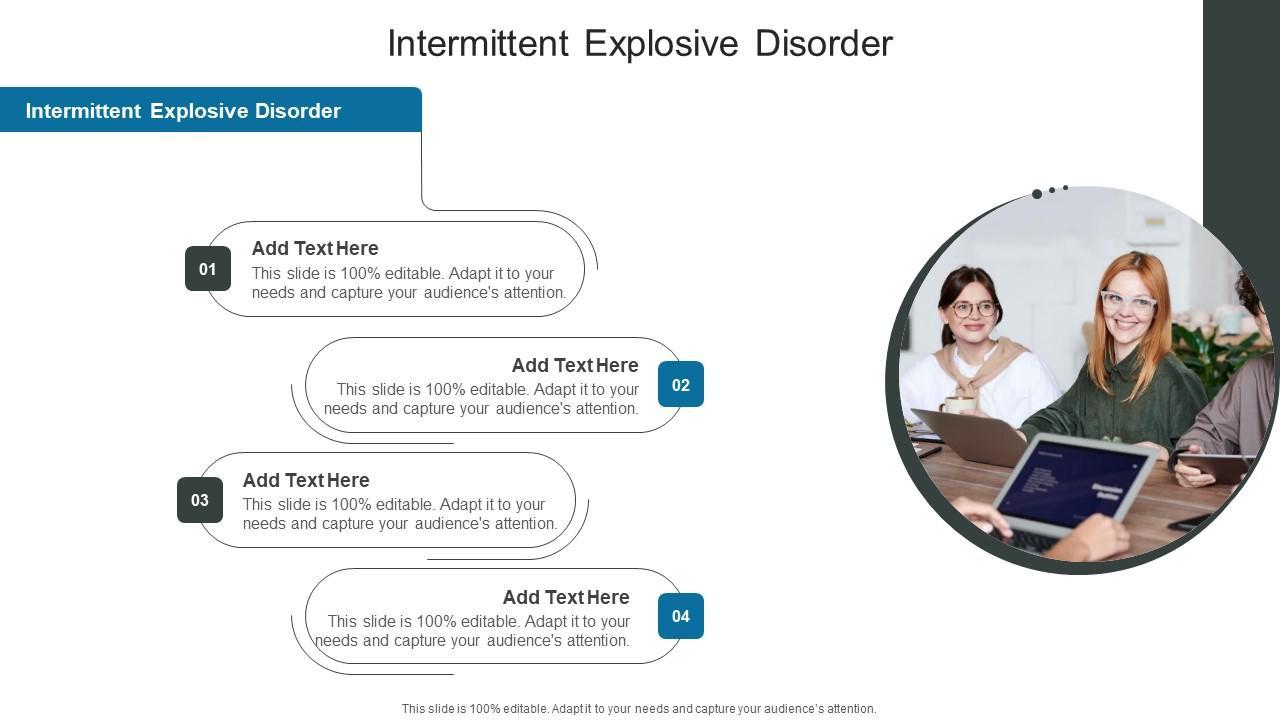 Intermittent Explosive Disorder

Intermittent Explosive Disorder

01
Add Text Here
This slide is 100% editable. Adapt it to your needs and capture your audience's attention.

Add Text Here
This slide is 100% editable. Adapt it to your needs and capture your audience's attention.
02

03
Add Text Here
This slide is 100% editable. Adapt it to your needs and capture your audience's attention.

Add Text Here
This slide is 100% editable. Adapt it to your needs and capture your audience's attention.
04

This slide is 100% editable. Adapt it to your needs and capture your audience's attention.